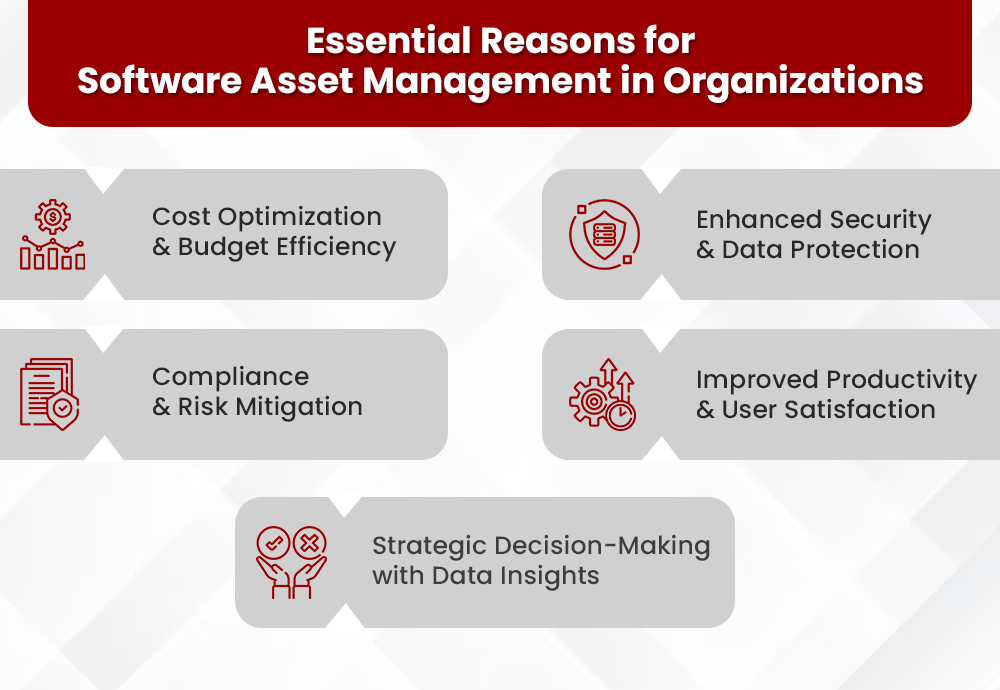 Essential Reasons for Software Asset Management in Organizations

Cost Optimization & Budget Efficiency

Enhanced Security & Data Protection

Compliance & Risk Mitigation

Improved Productivity & User Satisfaction

Strategic Decision-Making with Data Insights